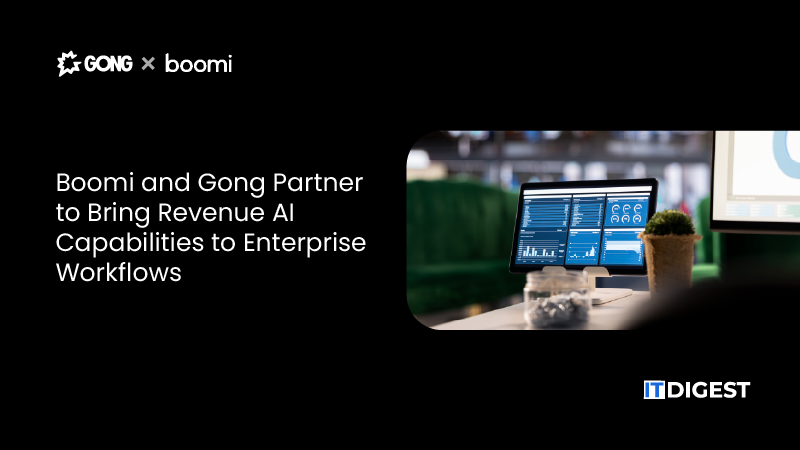 GONG × boomi

Boomi and Gong Partner to Bring Revenue AI Capabilities to Enterprise Workflows

IT DIGEST